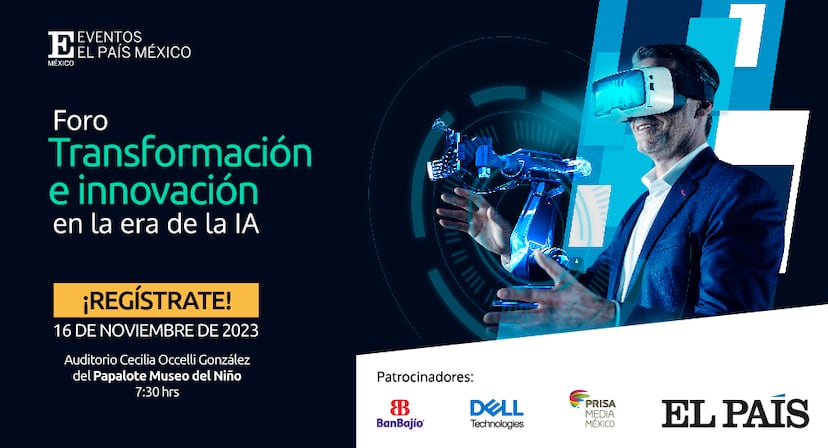 E MÉXICO EVENTOS EL PAÍS MÉXICO

Foro
Transformación e innovación
en la era de la IA

¡REGÍSTRATE!
16 DE NOVIEMBRE DE 2023

Auditorio Cecilia Occelli González del Papalote Museo del Niño
7:30 hrs

Patrocinadores:

BanBajío

DELL Technologies

PRISA MEDIA MÉXICO

EL PAÍS